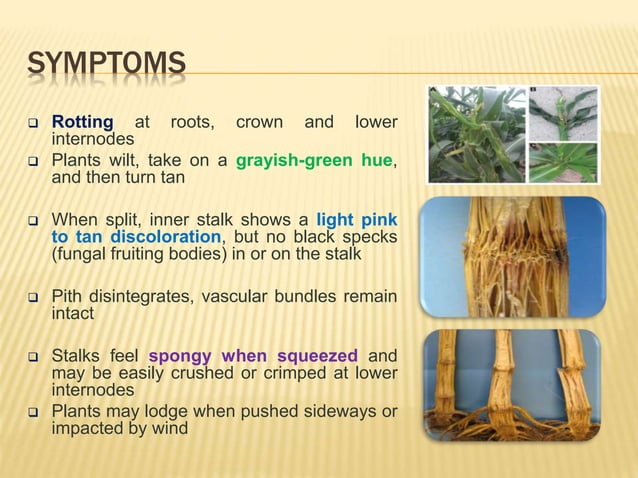 SYMPTOMS

❑ Rotting at roots, crown and lower internodes

❑ Plants wilt, take on a grayish-green hue, and then turn tan

❑ When split, inner stalk shows a light pink to tan discoloration, but no black specks (fungal fruiting bodies) in or on the stalk

❑ Pith disintegrates, vascular bundles remain intact

❑ Stalks feel spongy when squeezed and may be easily crushed or crimped at lower internodes

❑ Plants may lodge when pushed sideways or impacted by wind